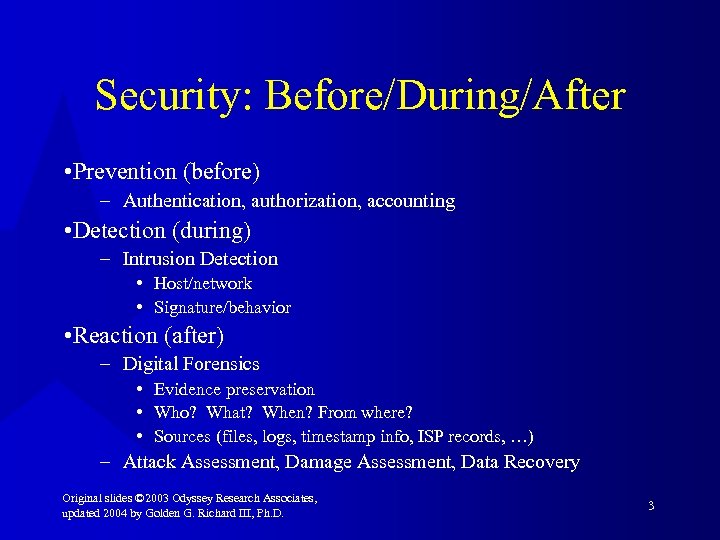 Security: Before/During/After

•Prevention (before)
– Authentication, authorization, accounting

•Detection (during)
– Intrusion Detection
• Host/network
• Signature/behavior

•Reaction (after)
– Digital Forensics
• Evidence preservation
• Who? What? When? From where?
• Sources (files, logs, timestamp info, ISP records, …)
– Attack Assessment, Damage Assessment, Data Recovery

Original slides ©2003 Odyssey Research Associates, updated 2004 by Golden G. Richard III, Ph.D.

3